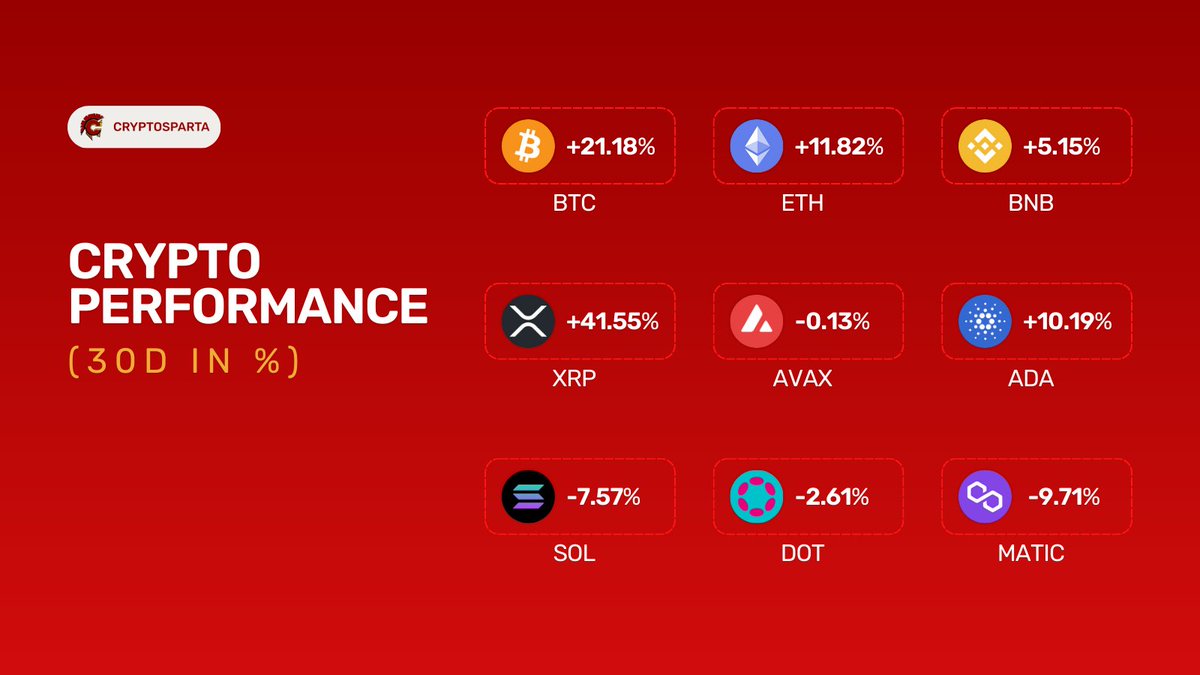 CRYPTOSPARTA

CRYPTO PERFORMANCE

(30D IN %)

+21.18%
BTC

+11.82%
ETH

+5.15%
BNB

+41.55%
XRP

-0.13%
AVAX

+10.19%
ADA

-7.57%
SOL

-2.61%
DOT

-9.71%
MATIC